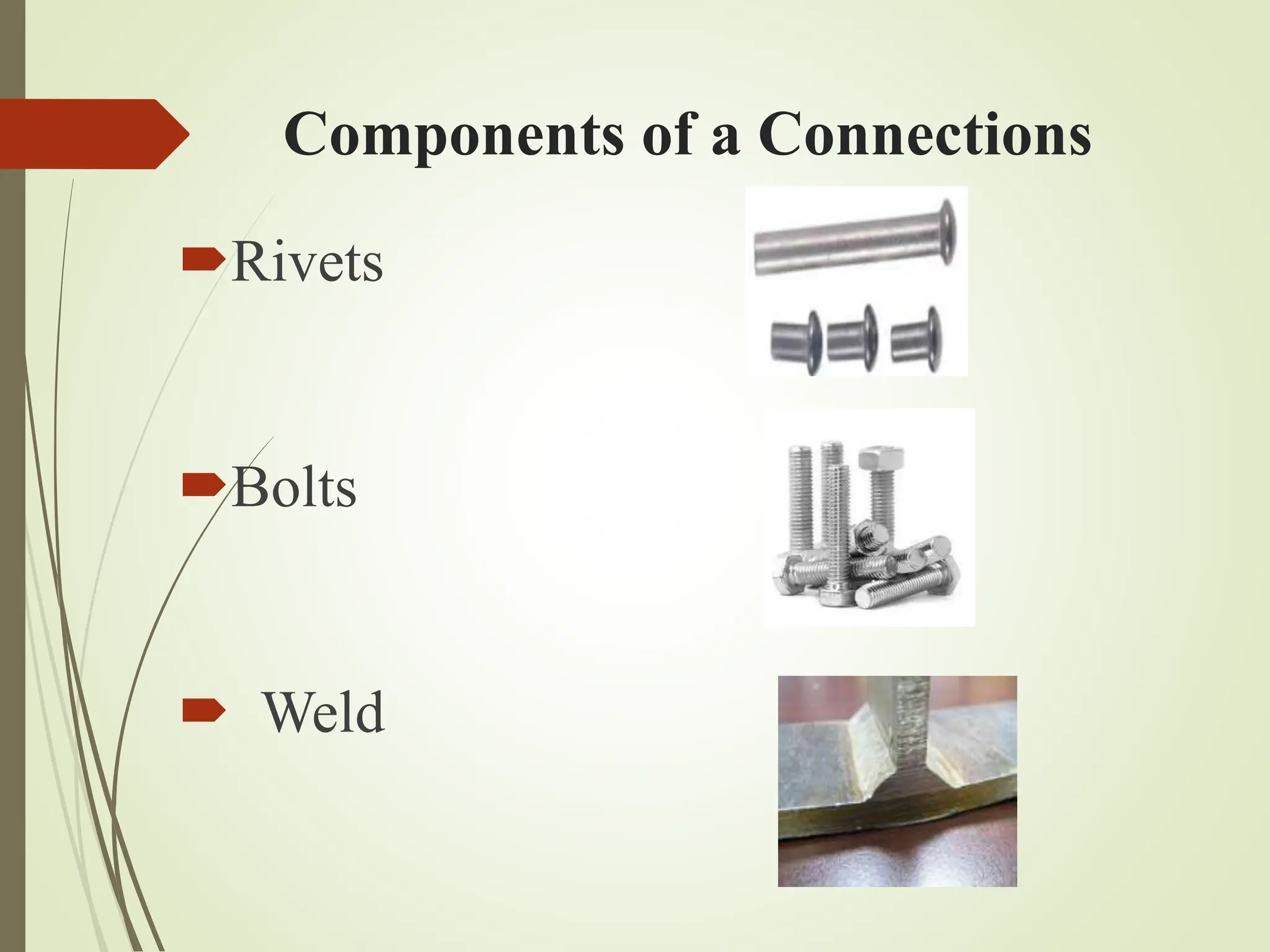 Components of a Connections

Rivets

Bolts

Weld